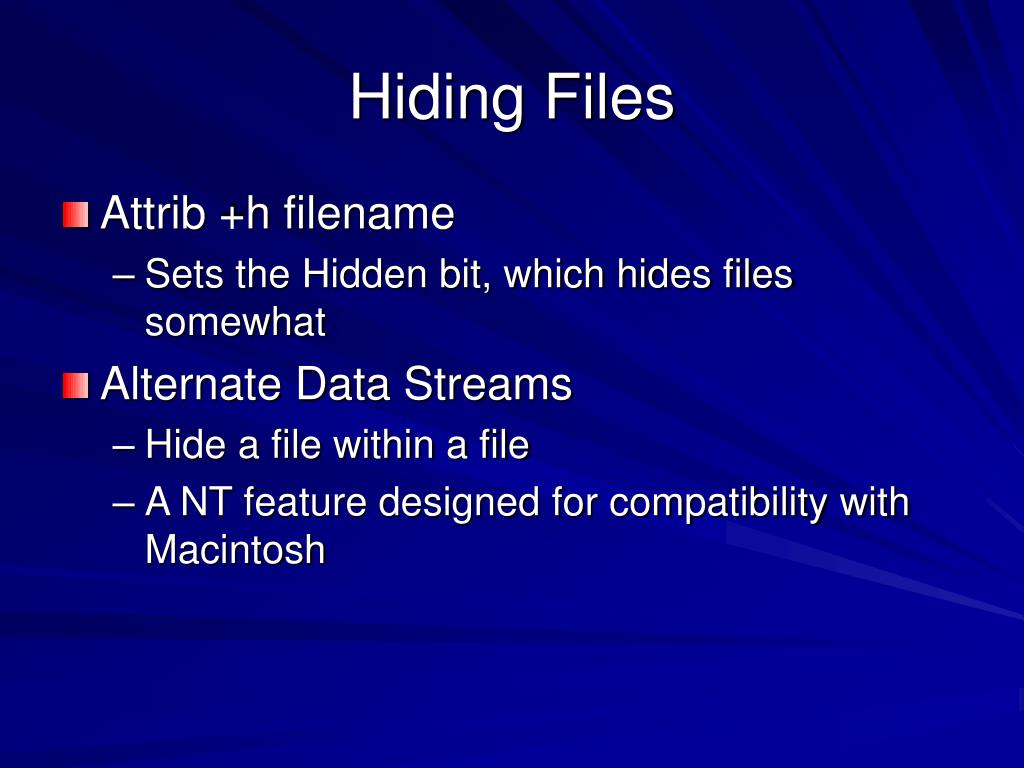 Hiding Files

Attrib +h filename

– Sets the Hidden bit, which hides files somewhat

Alternate Data Streams

– Hide a file within a file

– A NT feature designed for compatibility with Macintosh